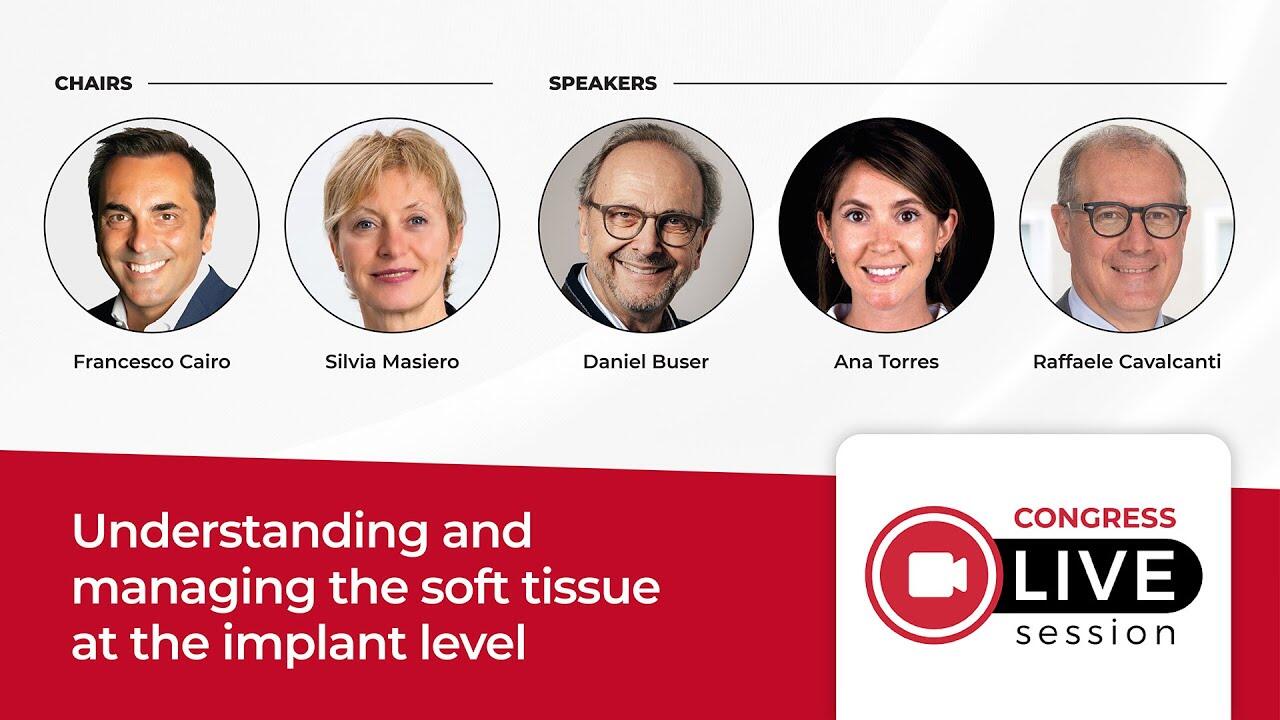 CHAIRS

Francesco Cairo

Silvia Masiero

SPEAKERS

Daniel Buser

Ana Torres

Raffaele Cavalcanti

Understanding and managing the soft tissue at the implant level

CONGRESS
LIVE
session